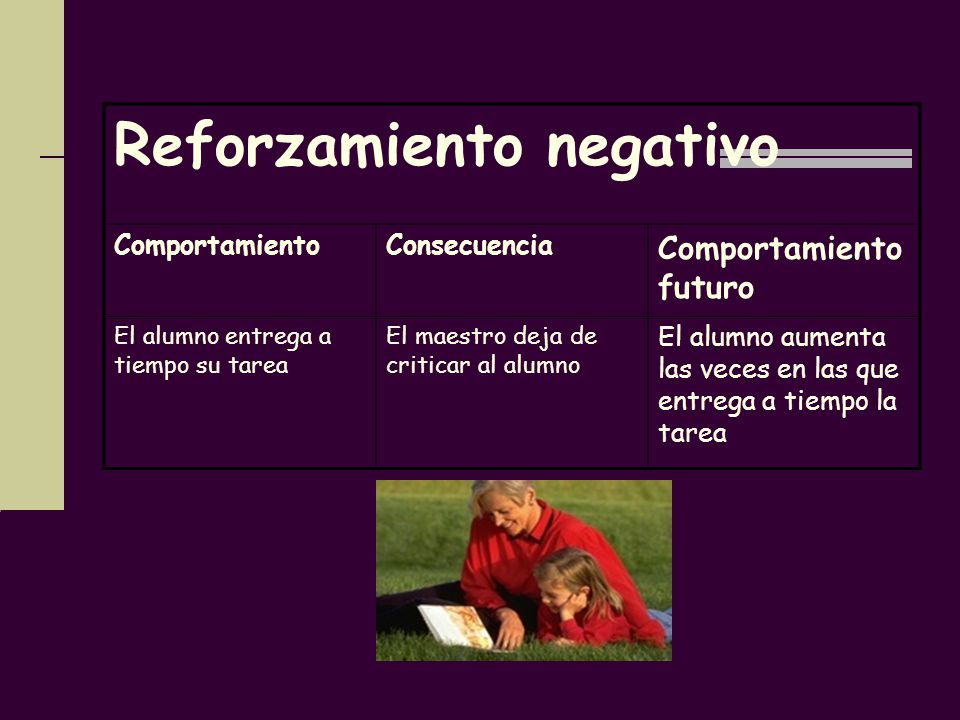 Reforzamiento negativo

| Comportamiento | Consecuencia | Comportamiento futuro |
|---|---|---|
| El alumno entrega a tiempo su tarea | El maestro deja de criticar al alumno | El alumno aumenta las veces en las que entrega a tiempo la tarea |